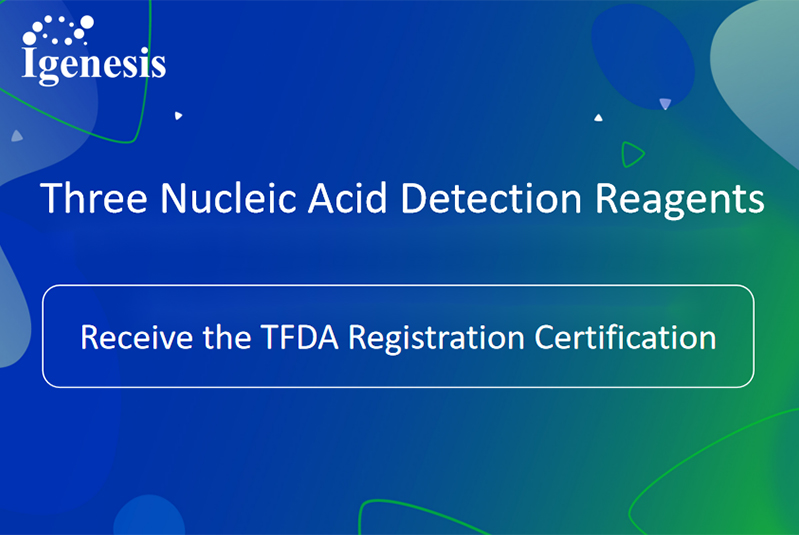 Igenesis

Three Nucleic Acid Detection Reagents

Receive the TFDA Registration Certification